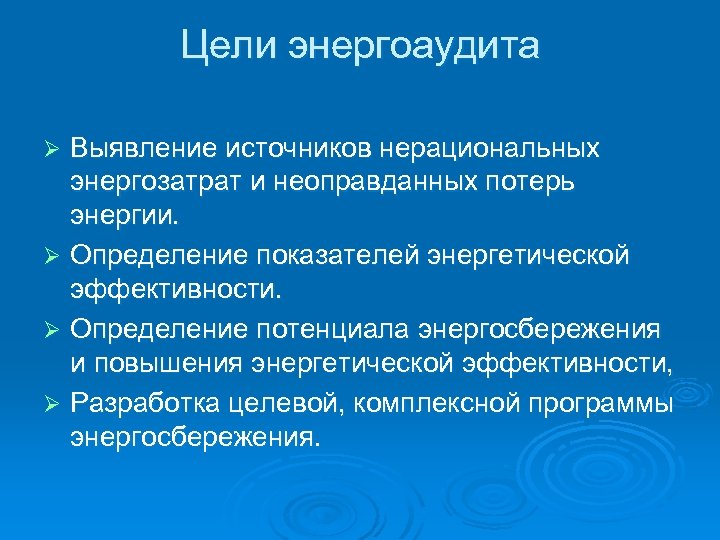 Цели энергоаудита

➢ Выявление источников нерациональных энергозатрат и неоправданных потерь энергии.

➢ Определение показателей энергетической эффективности.

➢ Определение потенциала энергосбережения и повышения энергетической эффективности,

➢ Разработка целевой, комплексной программы энергосбережения.